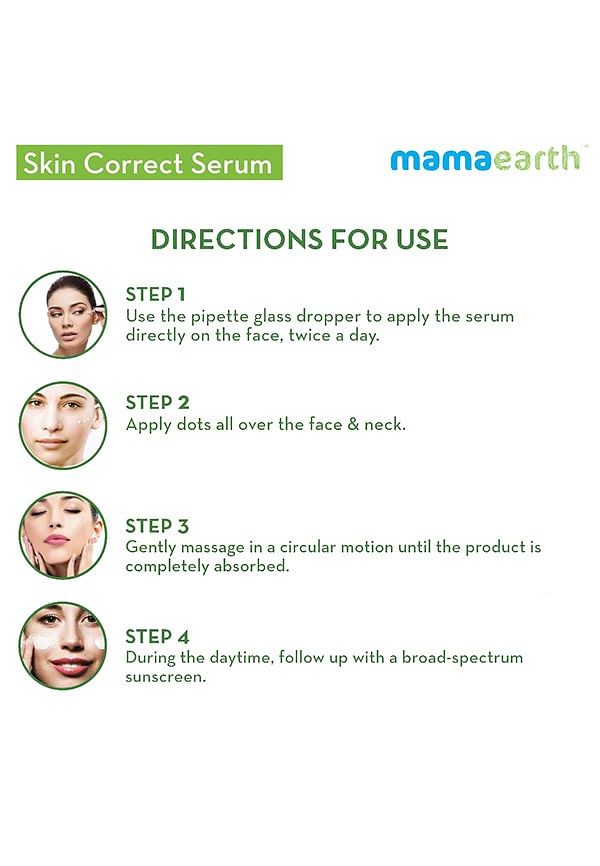 Skin Correct Serum

mamaearth™

DIRECTIONS FOR USE

STEP 1
Use the pipette glass dropper to apply the serum directly on the face, twice a day.

STEP 2
Apply dots all over the face & neck.

STEP 3
Gently massage in a circular motion until the product is completely absorbed.

STEP 4
During the daytime, follow up with a broad-spectrum sunscreen.